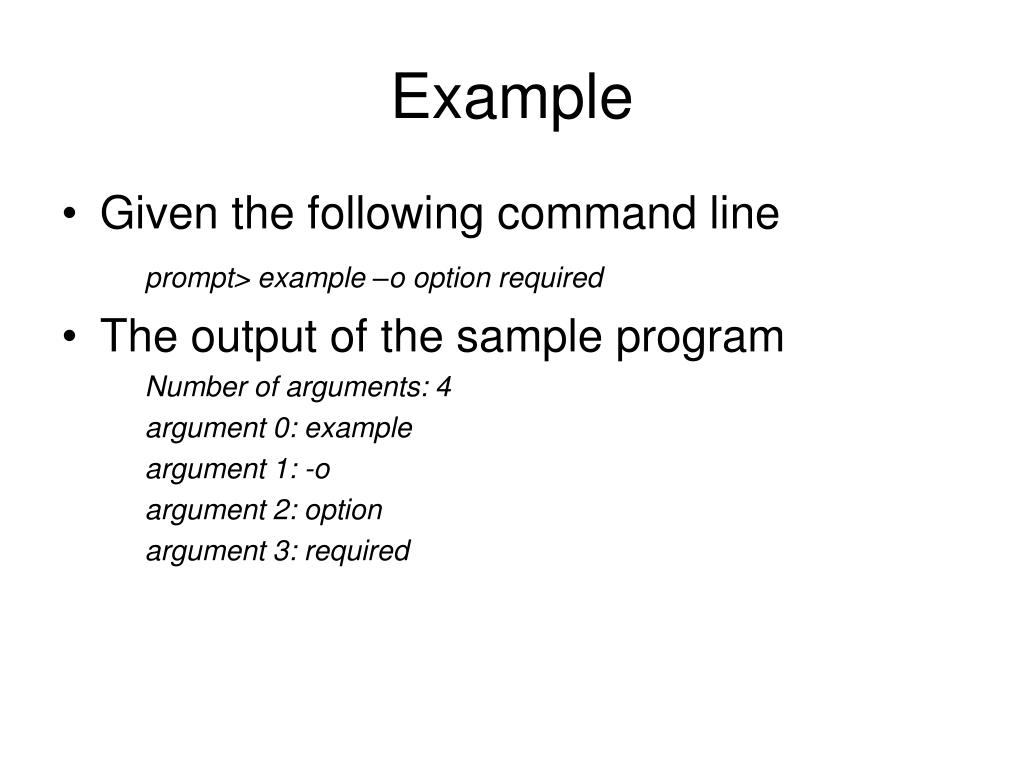 Example

• Given the following command line

prompt> example –o option required

• The output of the sample program

Number of arguments: 4

argument 0: example

argument 1: -o

argument 2: option

argument 3: required